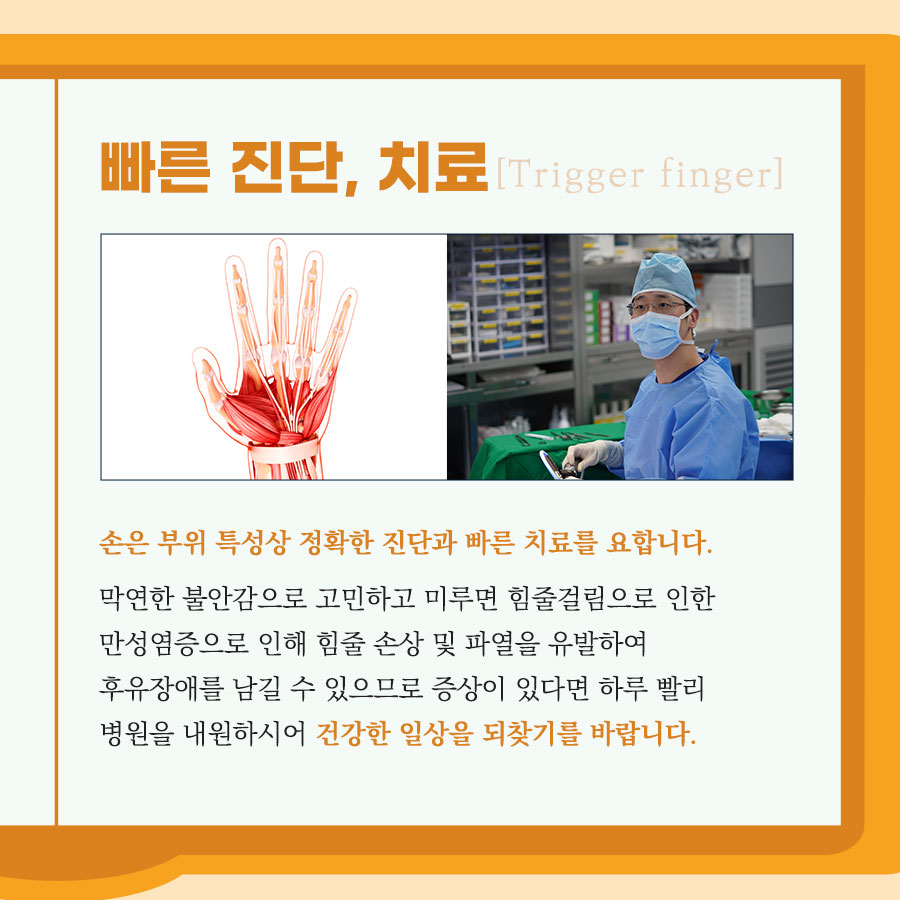 빠른 진단, 치료 [Trigger finger]

손은 부위 특성상 정확한 진단과 빠른 치료를 요합니다.

막연한 불안감으로 고민하고 미루면 힘줄걸림으로 인한 만성염증으로 인해 힘줄 손상 및 파열을 유발하여 후유장애를 남길 수 있으므로 증상이 있다면 하루 빨리 병원을 내원하시어 건강한 일상을 되찾기를 바랍니다.